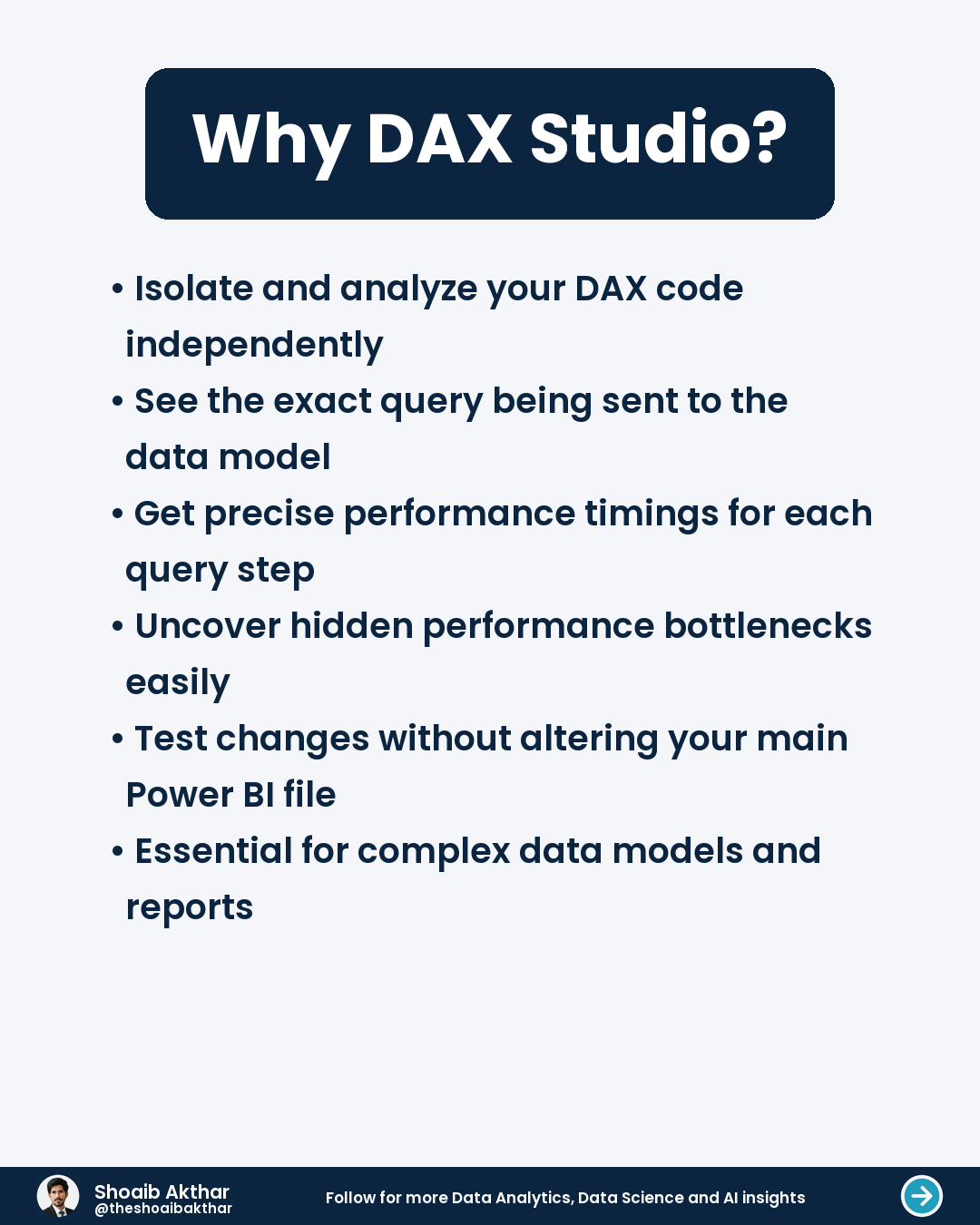 Why DAX Studio?

• Isolate and analyze your DAX code independently
• See the exact query being sent to the data model
• Get precise performance timings for each query step
• Uncover hidden performance bottlenecks easily
• Test changes without altering your main Power BI file
• Essential for complex data models and reports

Shoaib Akthar
@theshoaibakthar

Follow for more Data Analytics, Data Science and AI insights